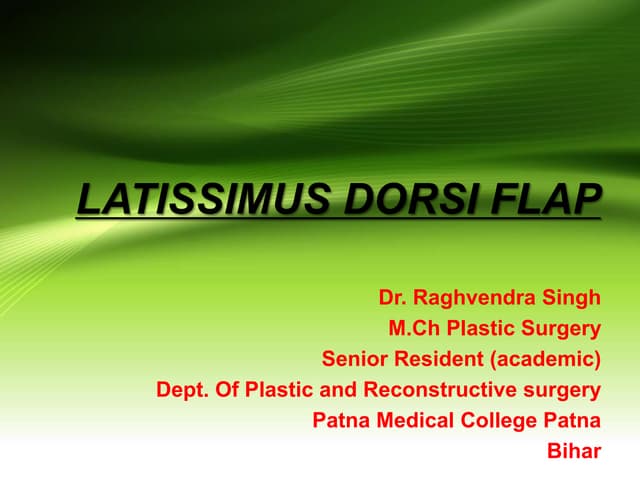 LATISSIMUS DORSI FLAP

Dr. Raghvendra Singh
M.Ch Plastic Surgery
Senior Resident (academic)
Dept. Of Plastic and Reconstructive surgery
Patna Medical College Patna
Bihar